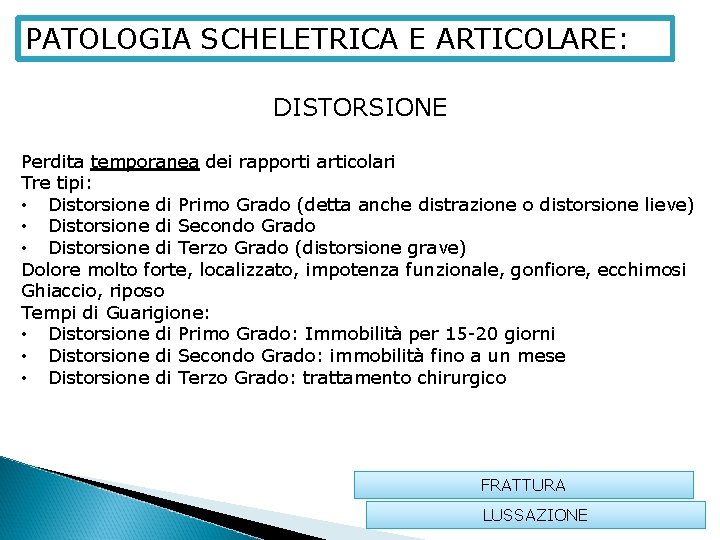 PATOLOGIA SCHELETRICA E ARTICOLARE:

DISTORSIONE

Perdita temporanea dei rapporti articolari
Tre tipi:
• Distorsione di Primo Grado (detta anche distrazione o distorsione lieve)
• Distorsione di Secondo Grado
• Distorsione di Terzo Grado (distorsione grave)
Dolore molto forte, localizzato, impotenza funzionale, gonfiore, ecchimosi
Ghiaccio, riposo
Tempi di Guarigione:
• Distorsione di Primo Grado: Immobilità per 15-20 giorni
• Distorsione di Secondo Grado: immobilità fino a un mese
• Distorsione di Terzo Grado: trattamento chirurgico

FRATTURA

LUSSAZIONE